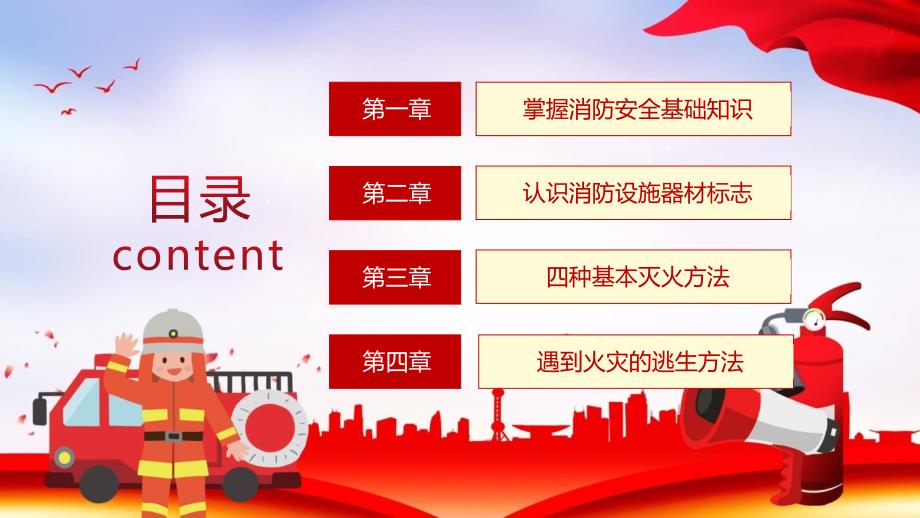 目录
content

第一章 掌握消防安全基础知识

第二章 认识消防设施器材标志

第三章 四种基本灭火方法

第四章 遇到火灾的逃生方法